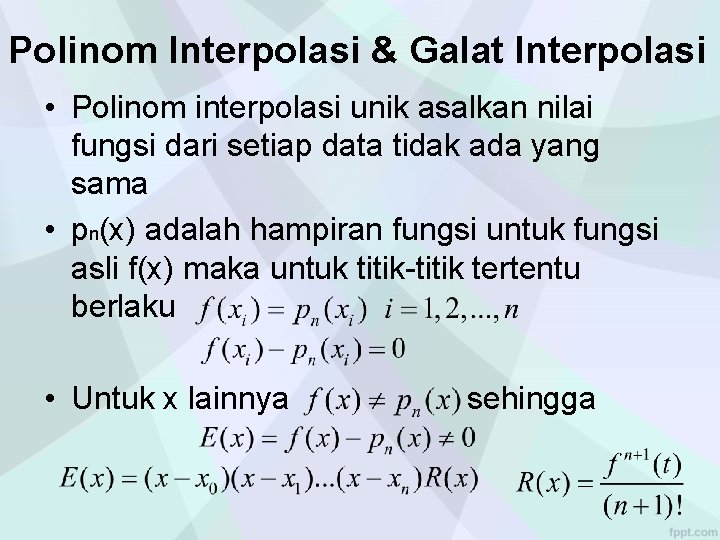 Polinom Interpolasi & Galat Interpolasi

• Polinom interpolasi unik asalkan nilai fungsi dari setiap data tidak ada yang sama

• $p_n(x)$ adalah hampiran fungsi untuk fungsi asli f(x) maka untuk titik-titik tertentu berlaku $f(x_i) = p_n(x_i) \quad i = 1, 2, ..., n$

$f(x_i) - p_n(x_i) = 0$

• Untuk x lainnya $f(x) \neq p_n(x)$ sehingga

$E(x) = f(x) - p_n(x) \neq 0$

$E(x) = (x - x_0)(x - x_1)...(x - x_n)R(x)$ $R(x) = \frac{f^{n+1}(t)}{(n+1)!}$

fppt.com